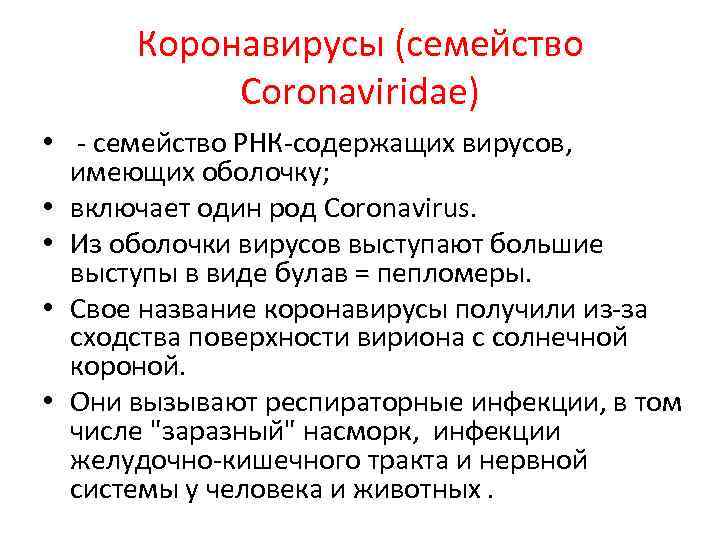 Коронавирусы (семейство Coronaviridae)

• - семейство РНК-содержащих вирусов, имеющих оболочку;
• включает один род Coronavirus.
• Из оболочки вирусов выступают большие выступы в виде булав = пепломеры.
• Свое название коронавирусы получили из-за сходства поверхности вириона с солнечной короной.
• Они вызывают респираторные инфекции, в том числе "заразный" насморк, инфекции желудочно-кишечного тракта и нервной системы у человека и животных .